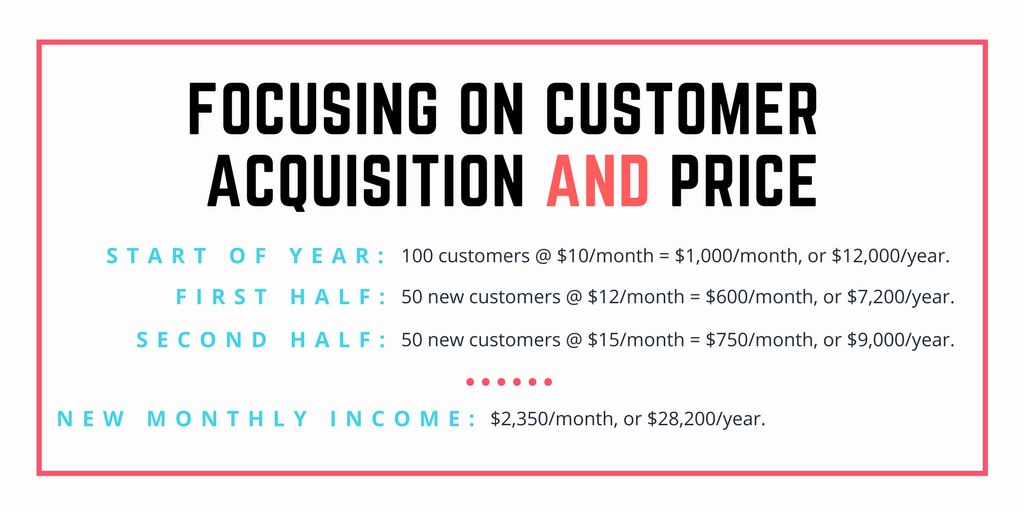 FOCUSING ON CUSTOMER ACQUISITION AND PRICE

START OF YEAR: 100 customers @ \$10/month = \$1,000/month, or \$12,000/year.

FIRST HALF: 50 new customers @ \$12/month = \$600/month, or \$7,200/year.

SECOND HALF: 50 new customers @ \$15/month = \$750/month, or \$9,000/year.

NEW MONTHLY INCOME: \$2,350/month, or \$28,200/year.